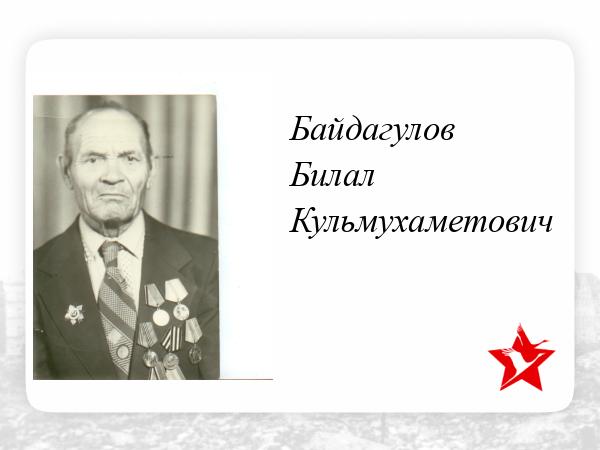 Байдагулов
Билал
Кульмухаметович